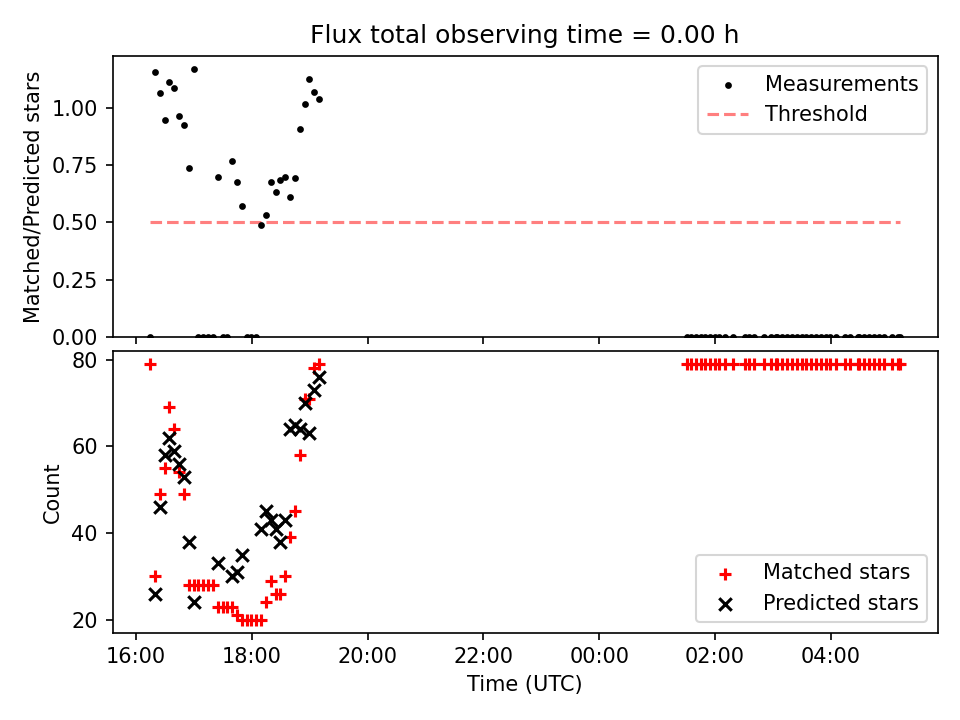 Flux total observing time = 0.00 h

Matched/Predicted stars

1.00
0.75
0.50
0.25
0.00

Measurements
Threshold

Count

80
60
40
20

Matched stars
Predicted stars

16:00
18:00
20:00
22:00
00:00
02:00
04:00

Time (UTC)